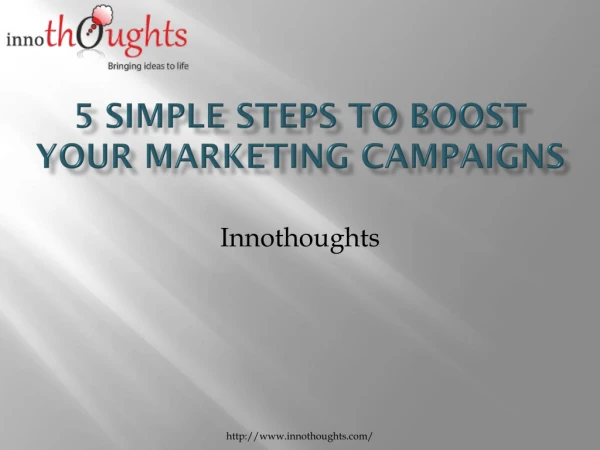 innothoughts
Bringing ideas to life

5 SIMPLE STEPS TO BOOST YOUR MARKETING CAMPAIGNS

Innothoughts

http://www.innothoughts.com/